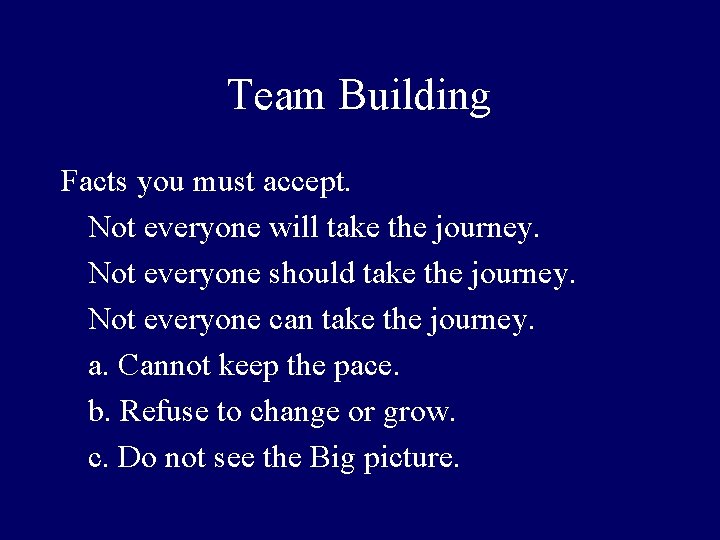 Team Building

Facts you must accept.

Not everyone will take the journey.

Not everyone should take the journey.

Not everyone can take the journey.

a. Cannot keep the pace.

b. Refuse to change or grow.

c. Do not see the Big picture.